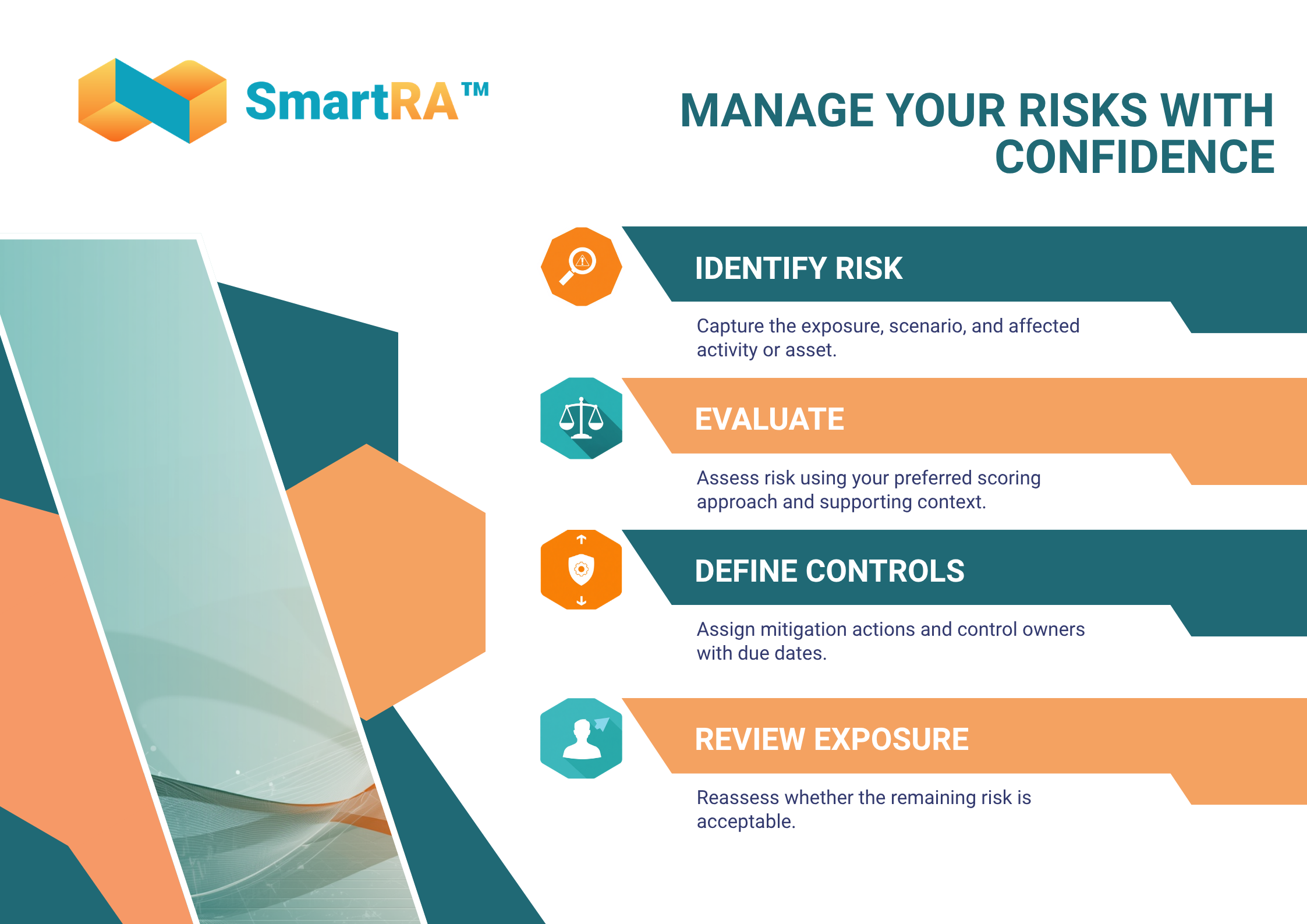 SmartRA™

MANAGE YOUR RISKS WITH CONFIDENCE

IDENTIFY RISK

Capture the exposure, scenario, and affected activity or asset.

EVALUATE

Assess risk using your preferred scoring approach and supporting context.

DEFINE CONTROLS

Assign mitigation actions and control owners with due dates.

REVIEW EXPOSURE

Reassess whether the remaining risk is acceptable.